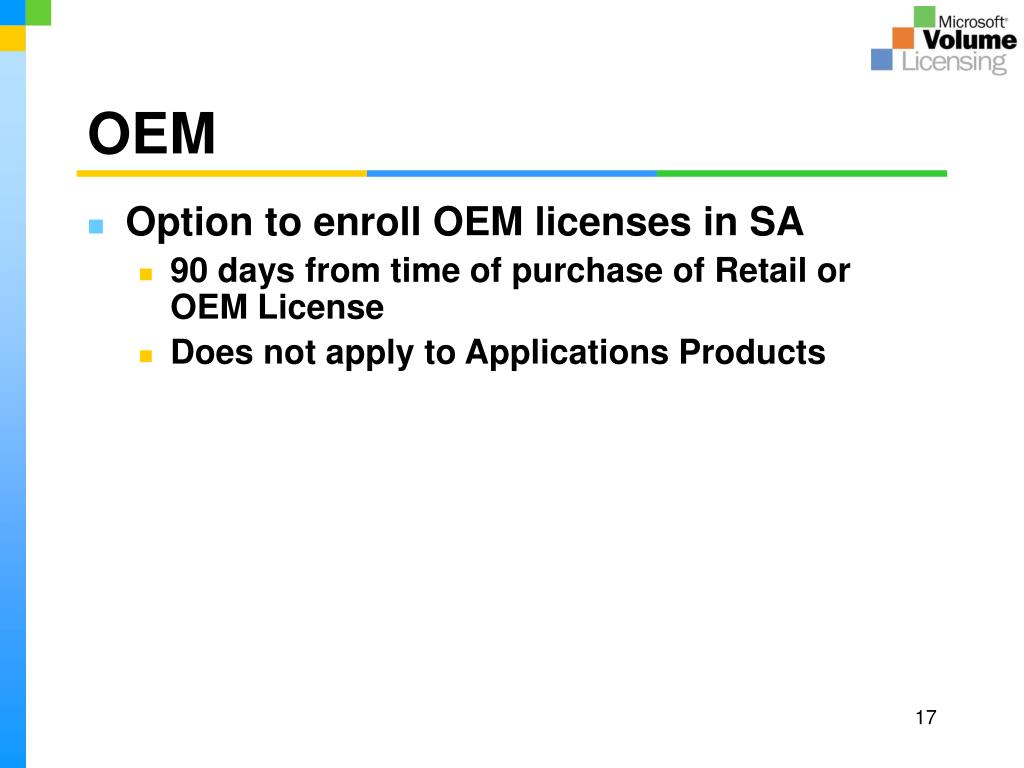 Microsoft® Volume Licensing

OEM

Option to enroll OEM licenses in SA

90 days from time of purchase of Retail or OEM License

Does not apply to Applications Products

17